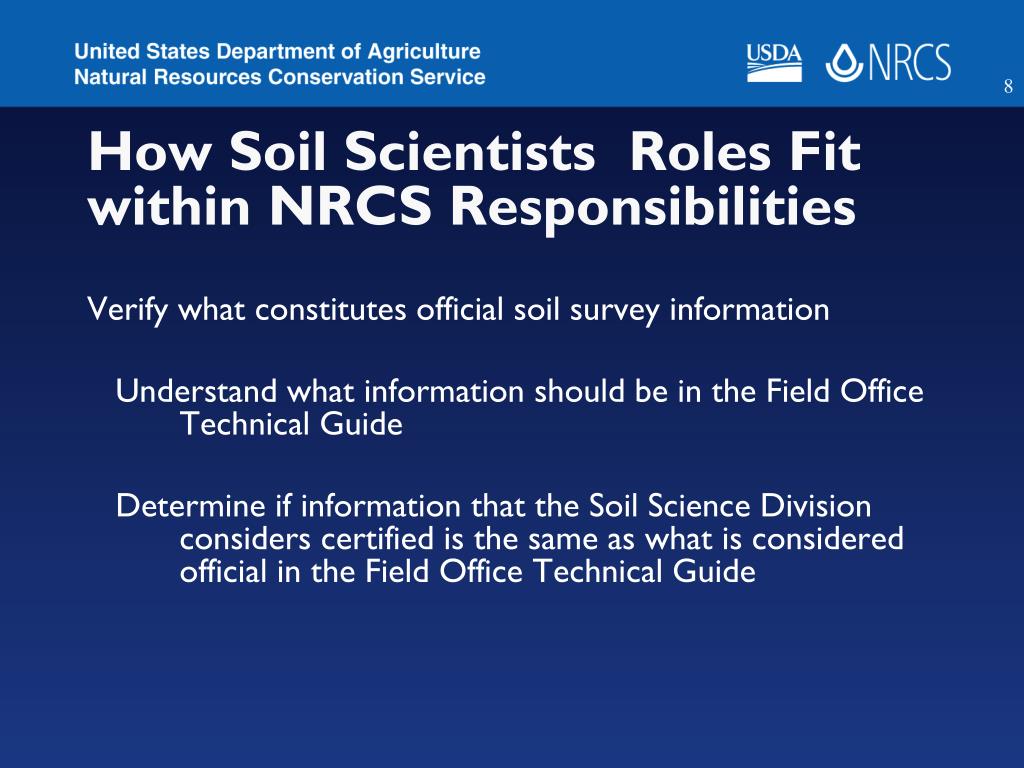 United States Department of Agriculture
Natural Resources Conservation Service

USDA NRCS

8

How Soil Scientists  Roles Fit within NRCS Responsibilities

Verify what constitutes official soil survey information

Understand what information should be in the Field Office Technical Guide

Determine if information that the Soil Science Division considers certified is the same as what is considered official in the Field Office Technical Guide